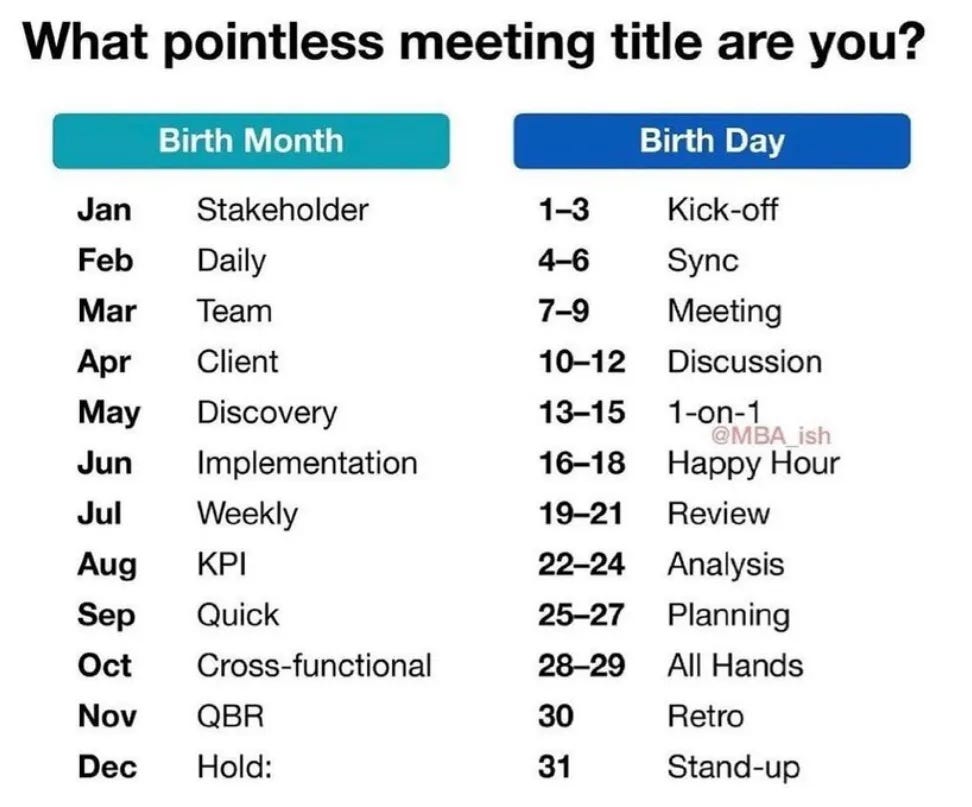 What pointless meeting title are you?

| Birth Month | |
|---|---|
| Jan | Stakeholder |
| Feb | Daily |
| Mar | Team |
| Apr | Client |
| May | Discovery |
| Jun | Implementation |
| Jul | Weekly |
| Aug | KPI |
| Sep | Quick |
| Oct | Cross-functional |
| Nov | QBR |
| Dec | Hold: |

| Birth Day | |
|---|---|
| 1–3 | Kick-off |
| 4–6 | Sync |
| 7–9 | Meeting |
| 10–12 | Discussion |
| 13–15 | 1-on-1 |
| 16–18 | Happy Hour |
| 19–21 | Review |
| 22–24 | Analysis |
| 25–27 | Planning |
| 28–29 | All Hands |
| 30 | Retro |
| 31 | Stand-up |

@MBA_ish